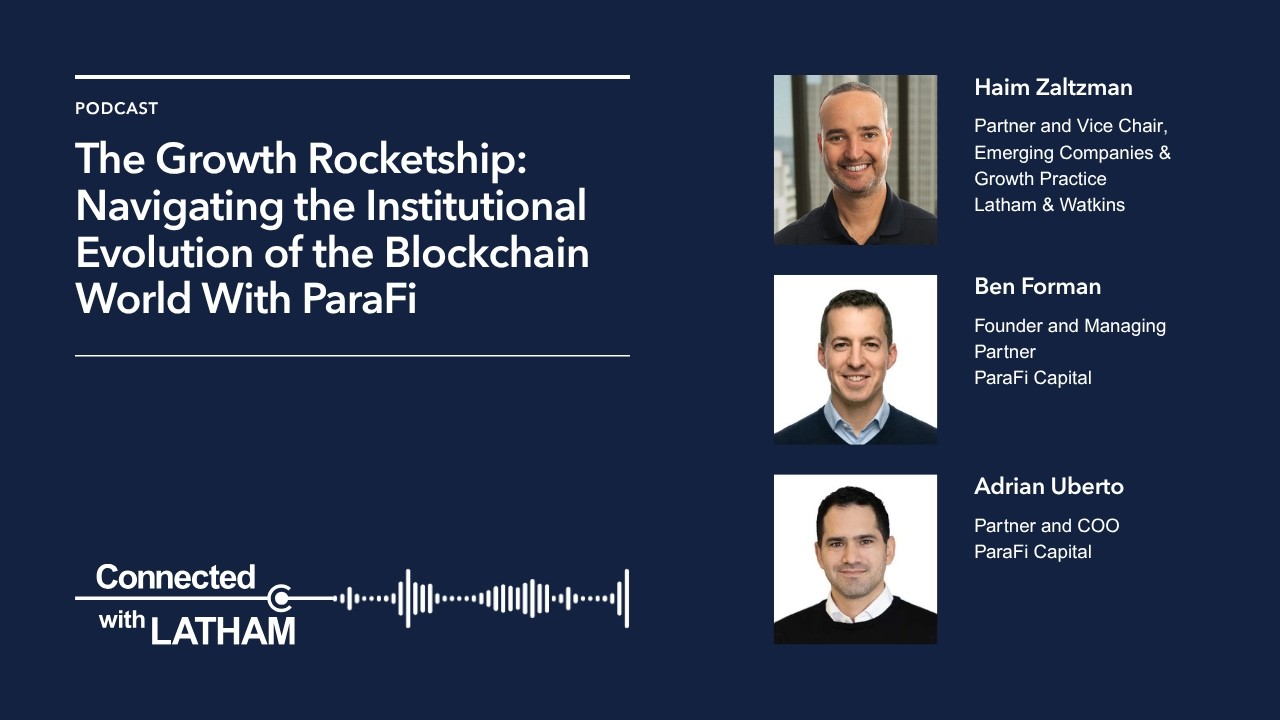 PODCAST

The Growth Rocketship: Navigating the Institutional Evolution of the Blockchain World With ParaFi

Connected with LATHAM

Haim Zaltzman
Partner and Vice Chair, Emerging Companies & Growth Practice
Latham & Watkins

Ben Forman
Founder and Managing Partner
ParaFi Capital

Adrian Uberto
Partner and COO
ParaFi Capital